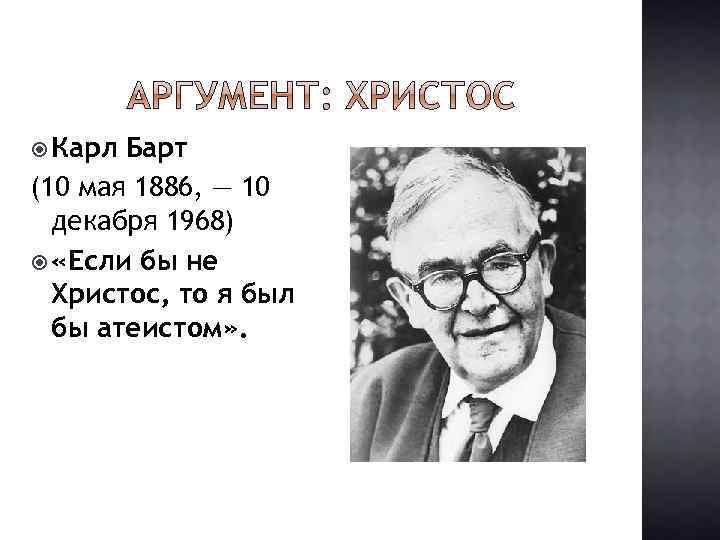 АРГУМЕНТ: ХРИСТОС

Карл Барт

(10 мая 1886, — 10 декабря 1968)

«Если бы не Христос, то я был бы атеистом».